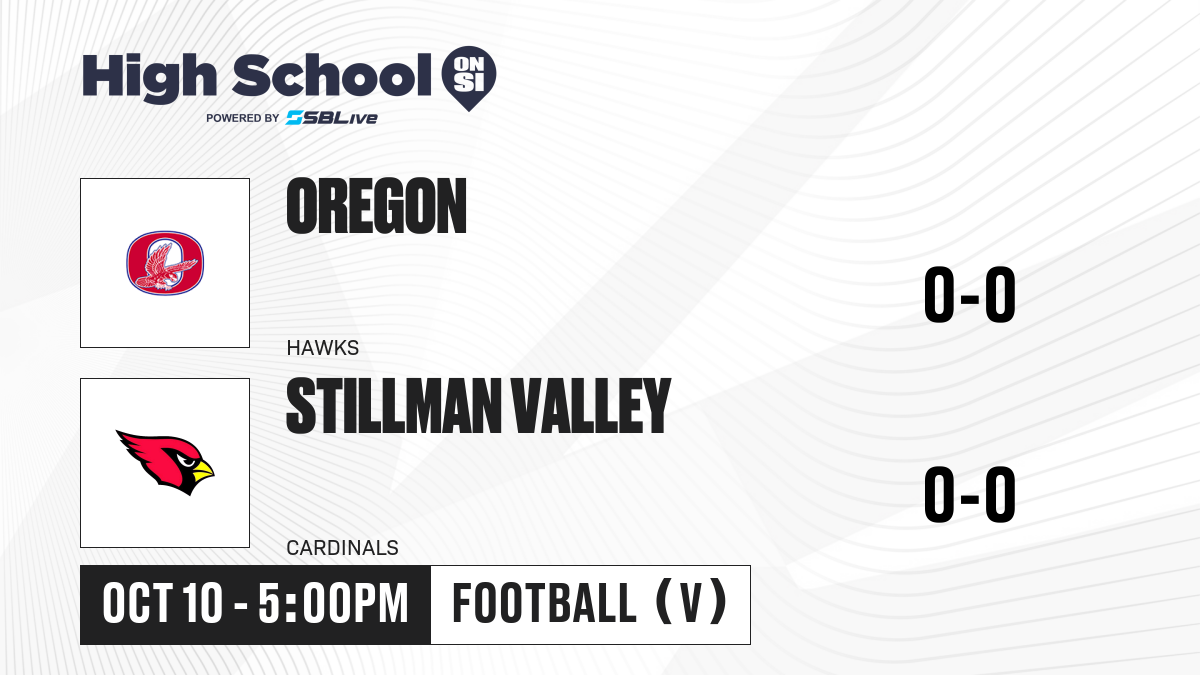 High School ON SI
POWERED BY SBLive

OREGON
HAWKS
0-0

STILLMAN VALLEY
CARDINALS
0-0

OCT 10 - 5:00PM
FOOTBALL (V)